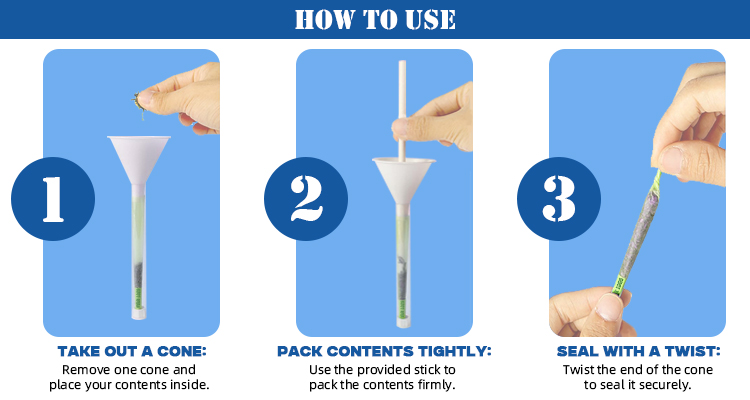 HOW TO USE

1

TAKE OUT A CONE:
Remove one cone and place your contents inside.

2

PACK CONTENTS TIGHTLY:
Use the provided stick to pack the contents firmly.

3

SEAL WITH A TWIST:
Twist the end of the cone to seal it securely.